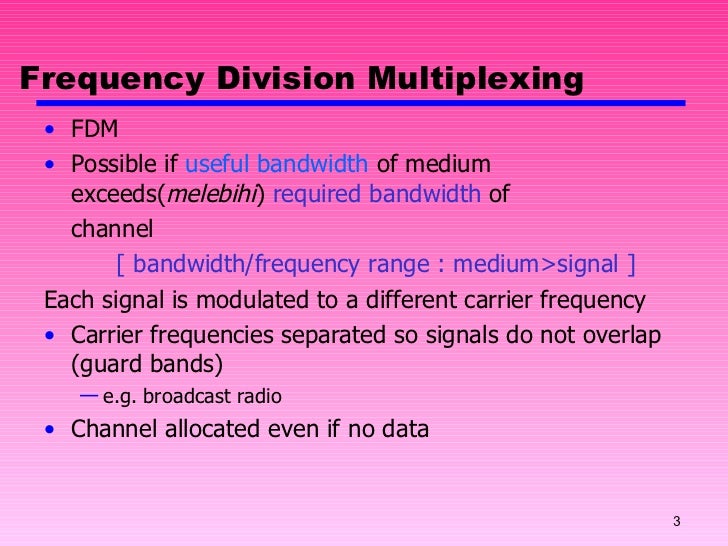 Frequency Division Multiplexing

• FDM
• Possible if useful bandwidth of medium exceeds(melebihi) required bandwidth of channel

[ bandwidth/frequency range : medium>signal ]

Each signal is modulated to a different carrier frequency

• Carrier frequencies separated so signals do not overlap (guard bands)
— e.g. broadcast radio
• Channel allocated even if no data

3